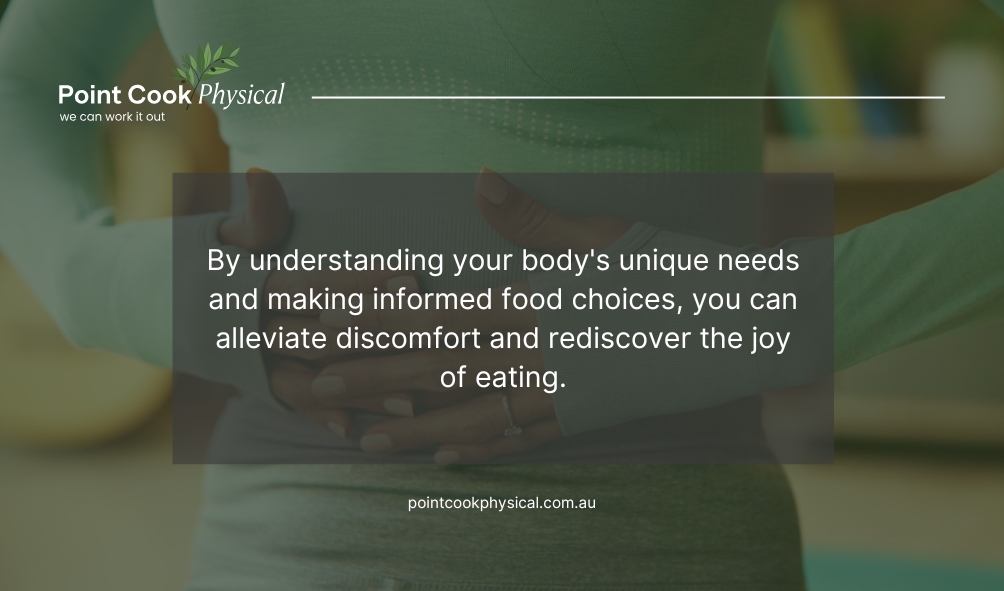 Point Cook Physical
we can work it out

By understanding your body's unique needs and making informed food choices, you can alleviate discomfort and rediscover the joy of eating.

pointcookphysical.com.au